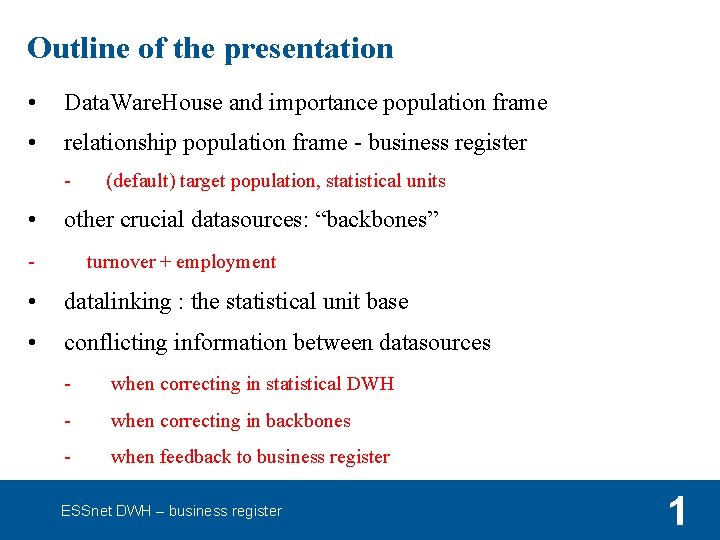 Outline of the presentation

• DataWareHouse and importance population frame

• relationship population frame - business register

- (default) target population, statistical units

• other crucial datasources: “backbones”

- turnover + employment

• datalinking : the statistical unit base

• conflicting information between datasources

- when correcting in statistical DWH

- when correcting in backbones

- when feedback to business register

ESSnet DWH – business register

1